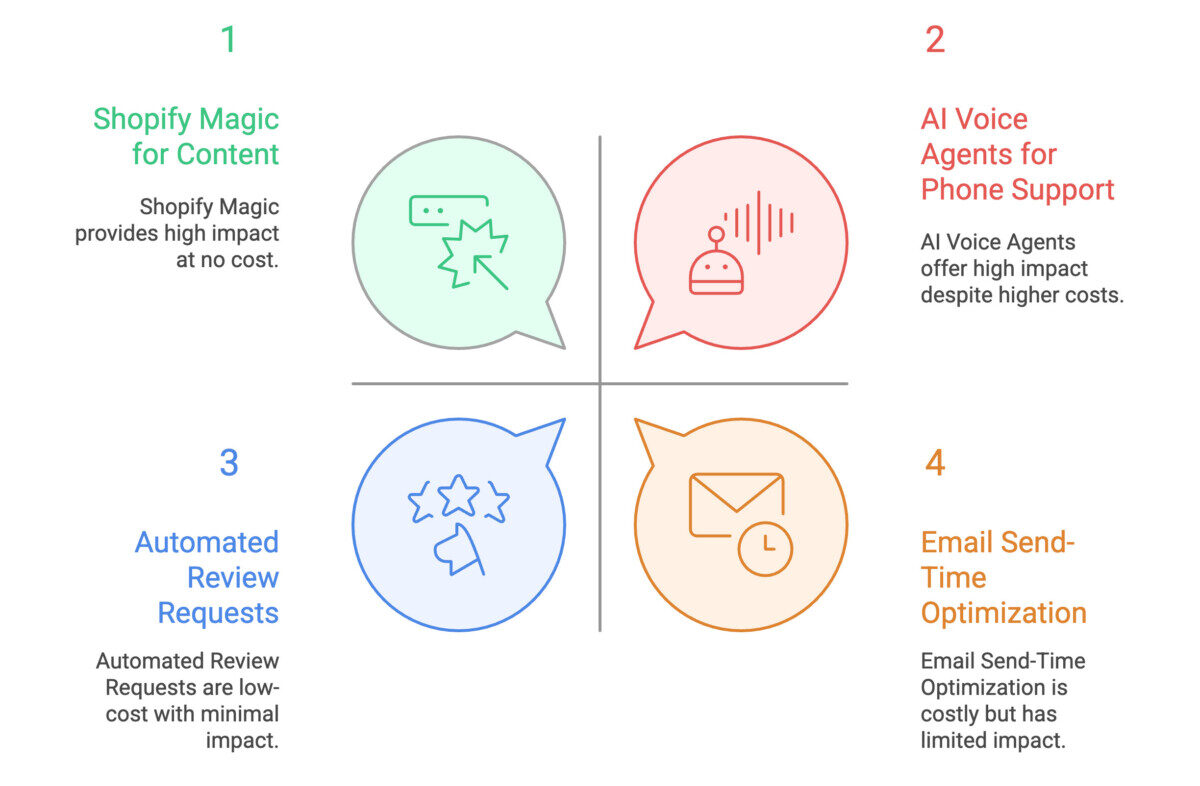 1

Shopify Magic for Content

Shopify Magic provides high impact at no cost.

2

AI Voice Agents for Phone Support

AI Voice Agents offer high impact despite higher costs.

3

Automated Review Requests

Automated Review Requests are low-cost with minimal impact.

4

Email Send-Time Optimization

Email Send-Time Optimization is costly but has limited impact.